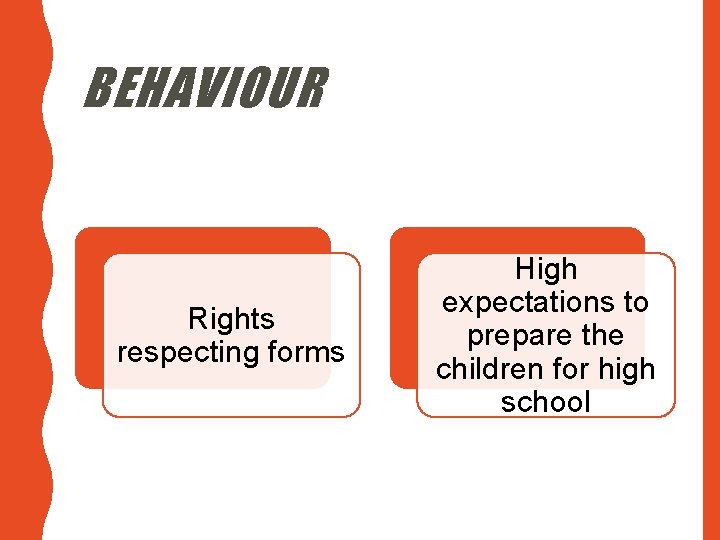 BEHAVIOUR

Rights respecting forms

High expectations to prepare the children for high school